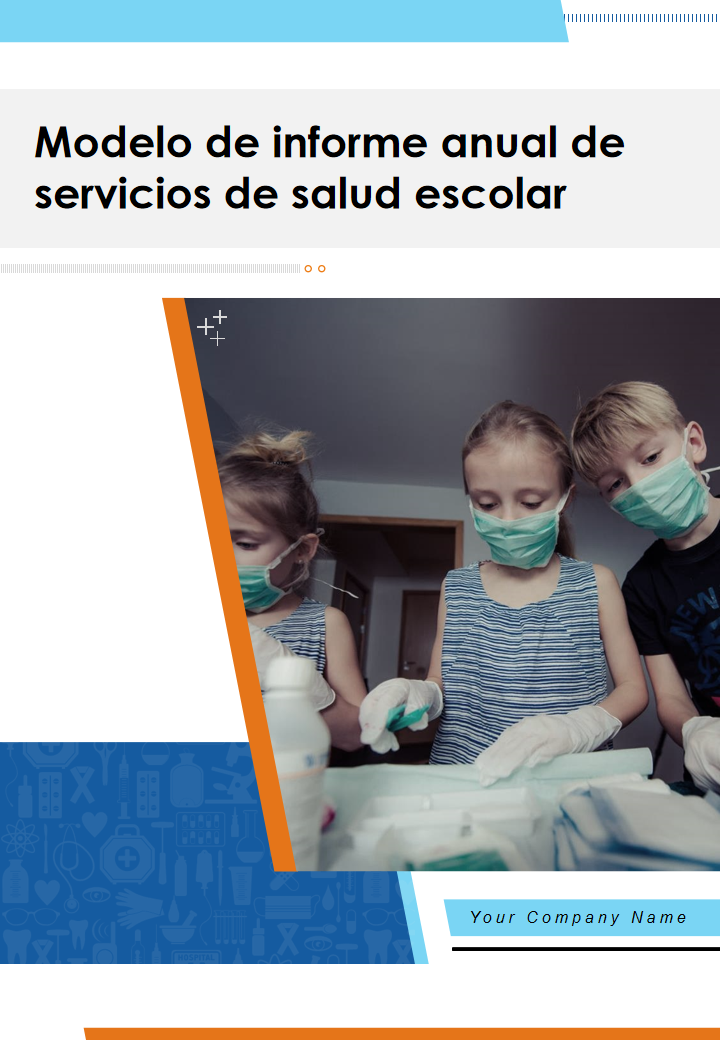 Modelo de informe anual de servicios de salud escolar

Your Company Name